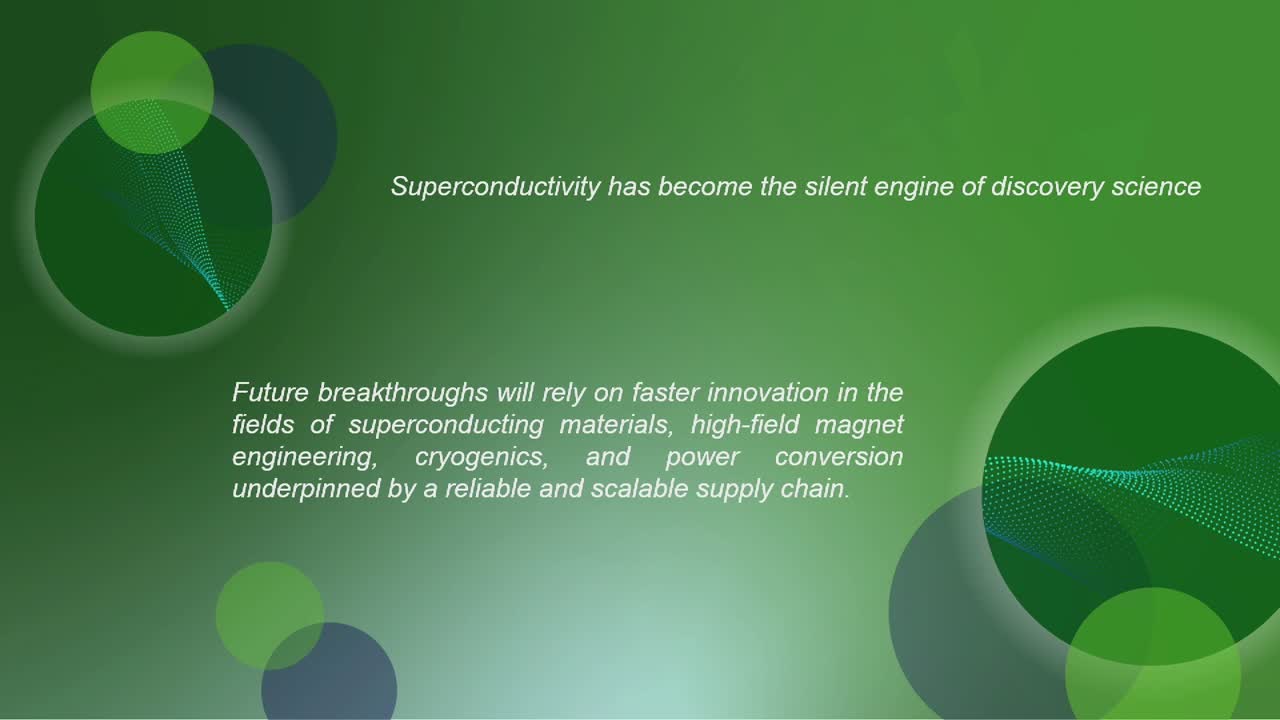 Superconductivity has become the silent engine of discovery science

Future breakthroughs will rely on faster innovation in the fields of superconducting materials, high-field magnet engineering, cryogenics, and power conversion underpinned by a reliable and scalable supply chain.